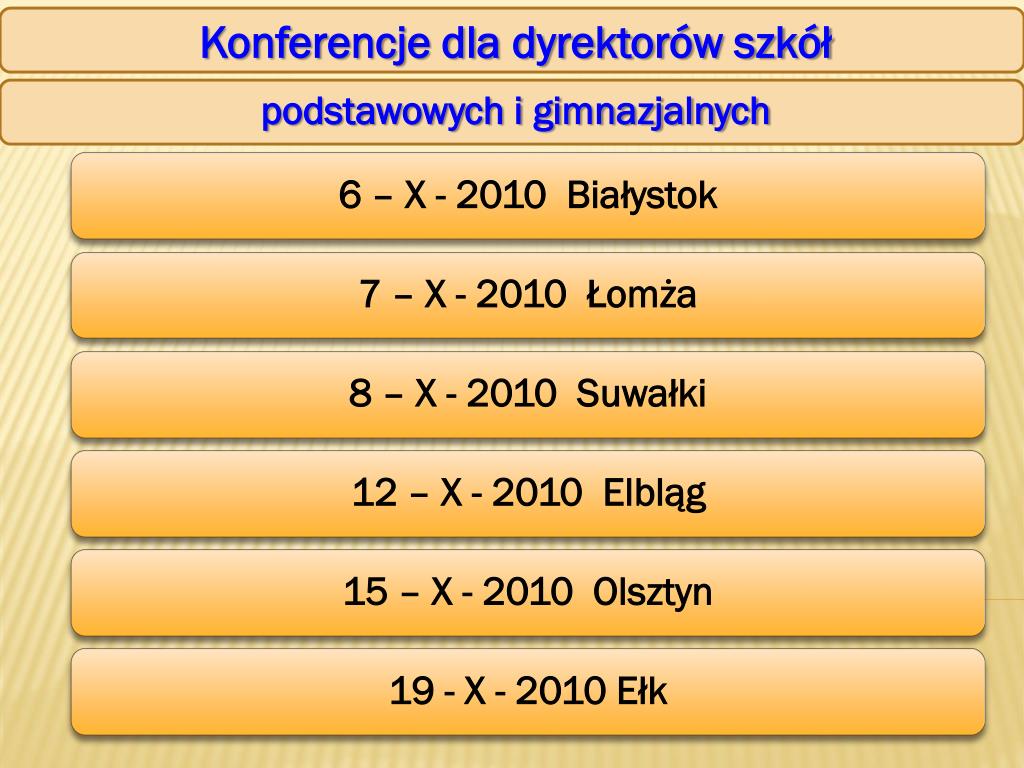 Konferencje dla dyrektorów szkół

podstawowych i gimnazjalnych

6 – X - 2010 Białystok

7 – X - 2010 Łomża

8 – X - 2010 Suwałki

12 – X - 2010 Elbląg

15 – X - 2010 Olsztyn

19 - X - 2010 Ełk